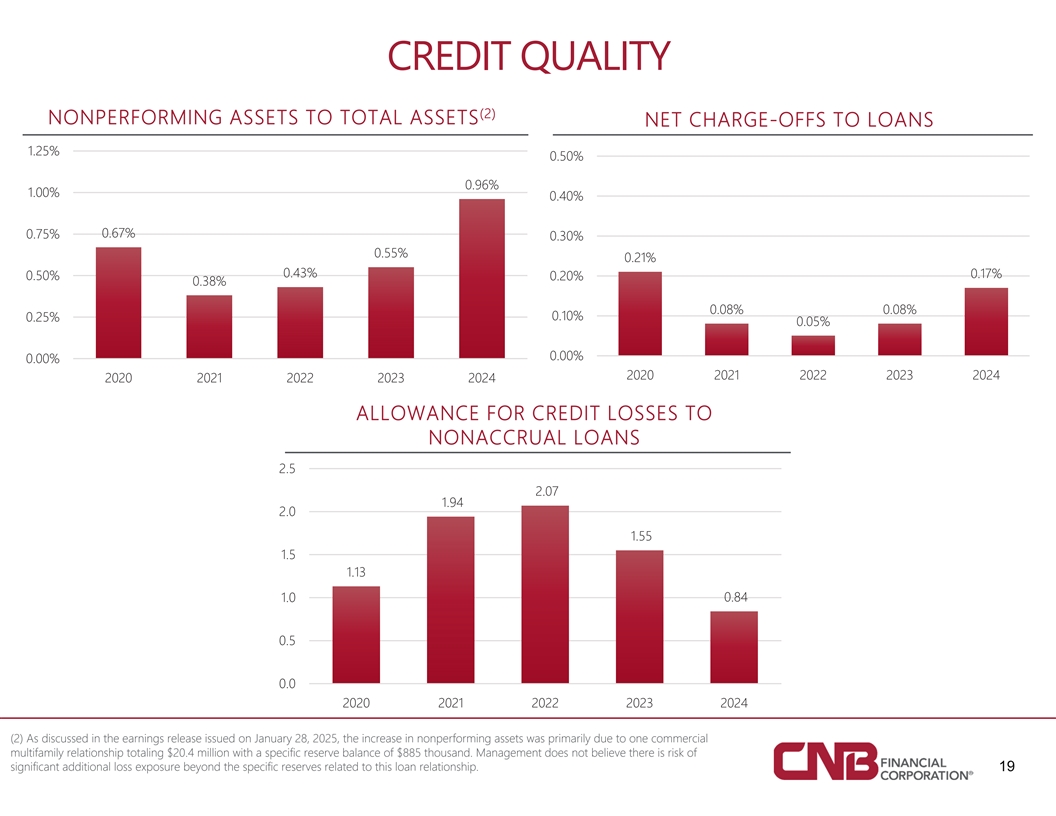 CREDIT QUALITY

NONPERFORMING ASSETS TO TOTAL ASSETS$^{(2)}$

1.25%
1.00%
0.75%
0.50%
0.25%
0.00%

0.67%
0.38%
0.43%
0.55%
0.96%

2020 2021 2022 2023 2024

NET CHARGE-OFFS TO LOANS

0.50%
0.40%
0.30%
0.20%
0.10%
0.00%

0.21%
0.08%
0.05%
0.08%
0.17%

2020 2021 2022 2023 2024

ALLOWANCE FOR CREDIT LOSSES TO NONACCRUAL LOANS

2.5
2.0
1.5
1.0
0.5
0.0

1.13
1.94
2.07
1.55
0.84

2020 2021 2022 2023 2024

(2) As discussed in the earnings release issued on January 28, 2025, the increase in nonperforming assets was primarily due to one commercial multifamily relationship totaling $20.4 million with a specific reserve balance of $885 thousand. Management does not believe there is risk of significant additional loss exposure beyond the specific reserves related to this loan relationship.

CNB FINANCIAL CORPORATION®

19